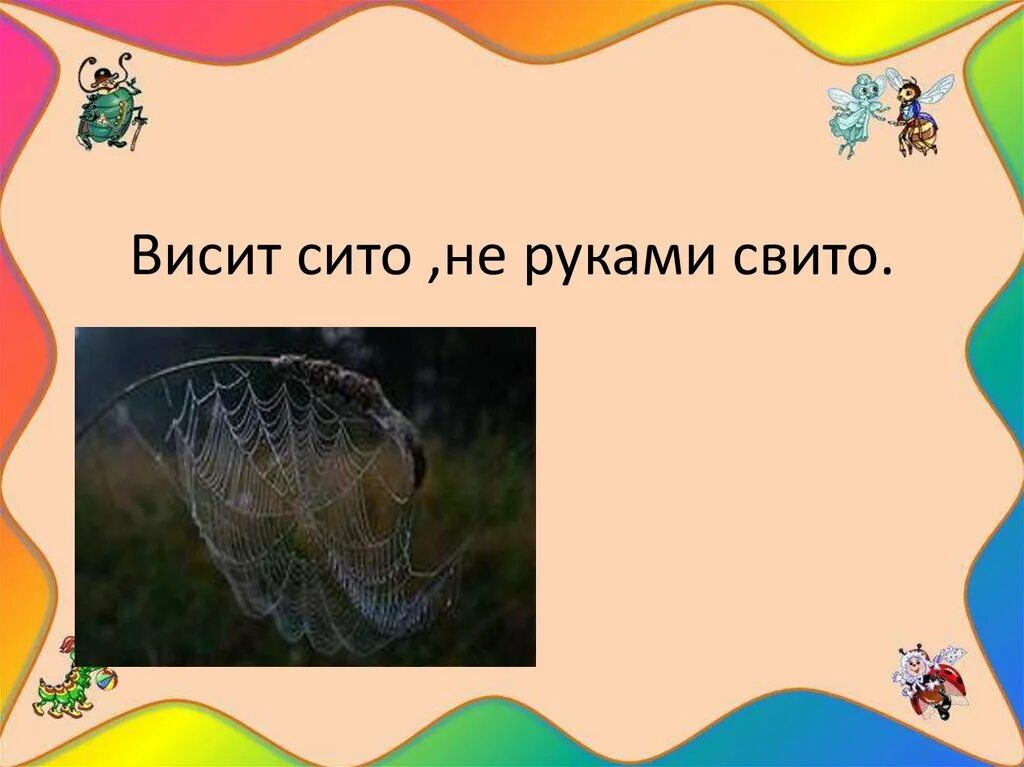 Висит сито ,не руками свито.